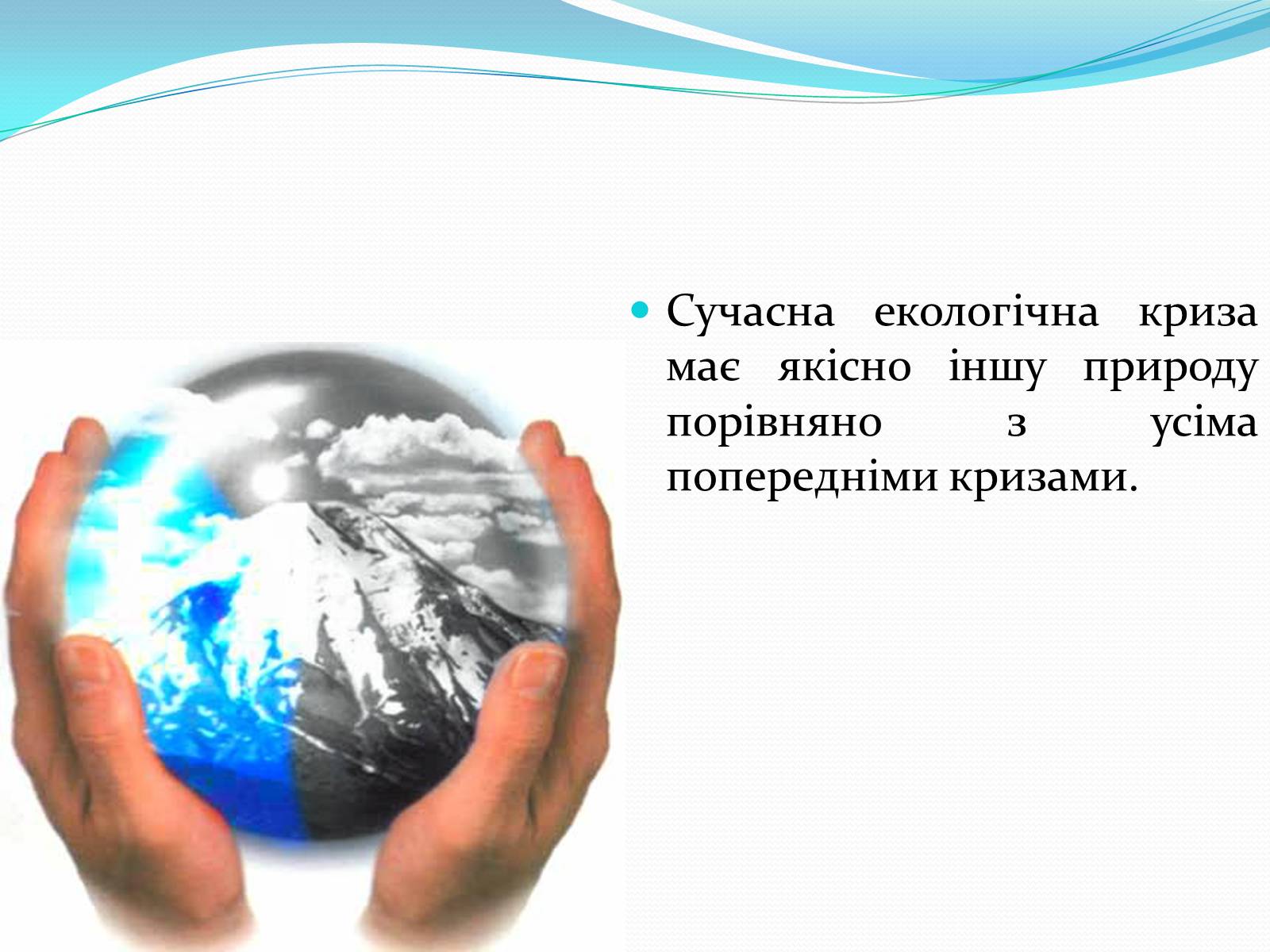 Сучасна екологічна криза має якісно іншу природу порівняно з усіма попередніми кризами.